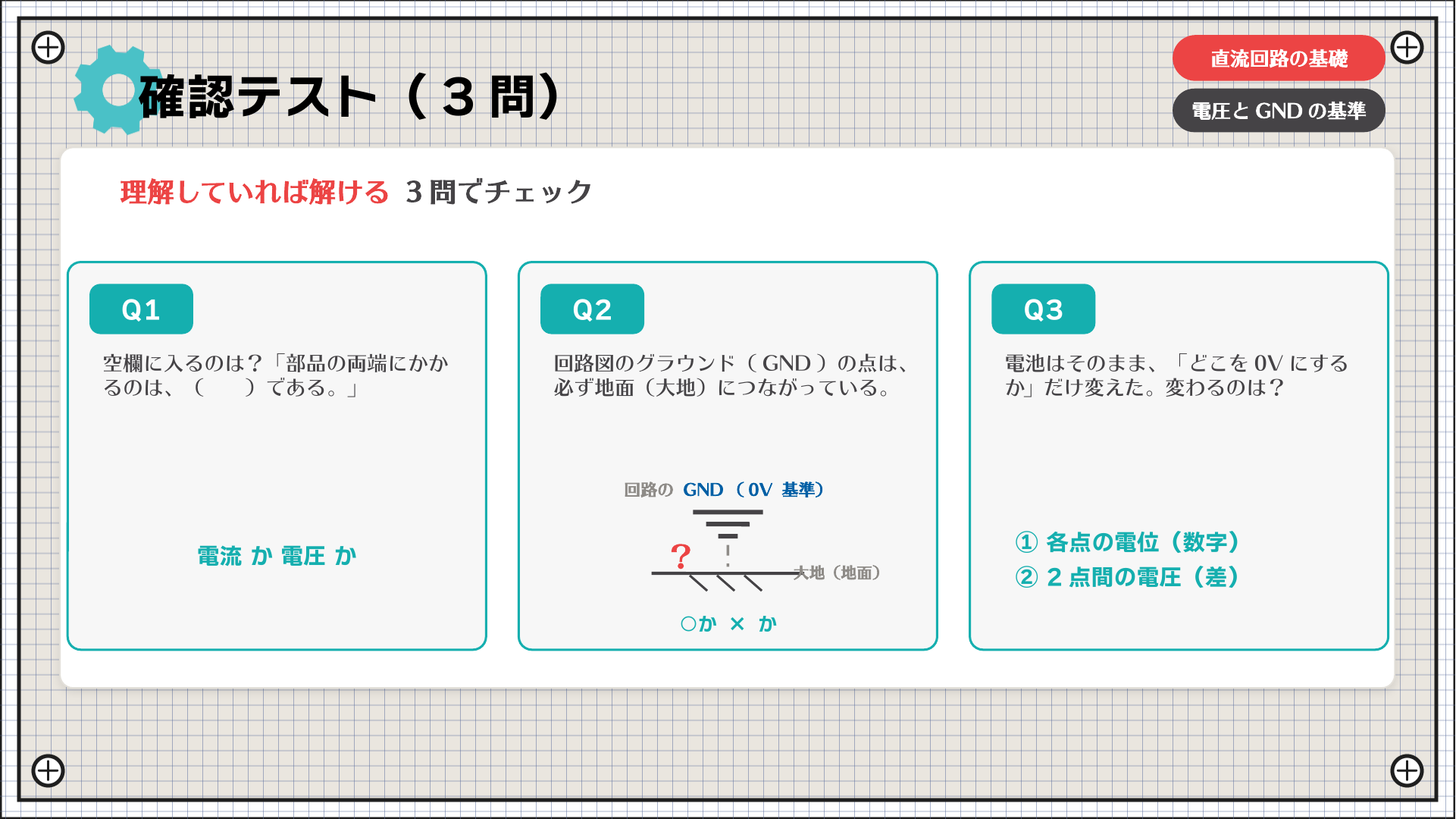 確認テスト（３問）

直流回路の基礎

電圧と GND の基準

理解していれば解ける ３問でチェック

Q1

空欄に入るのは？「部品の両端にかかるのは、（　　）である。」

電流 か 電圧 か

Q2

回路図のグラウンド（GND）の点は、必ず地面（大地）につながっている。

回路の GND（0V 基準）

?

大地（地面）

○か × か

Q3

電池はそのまま、「どこを 0V にするか」だけ変えた。変わるのは？

① 各点の電位（数字）
② ２点間の電圧（差）